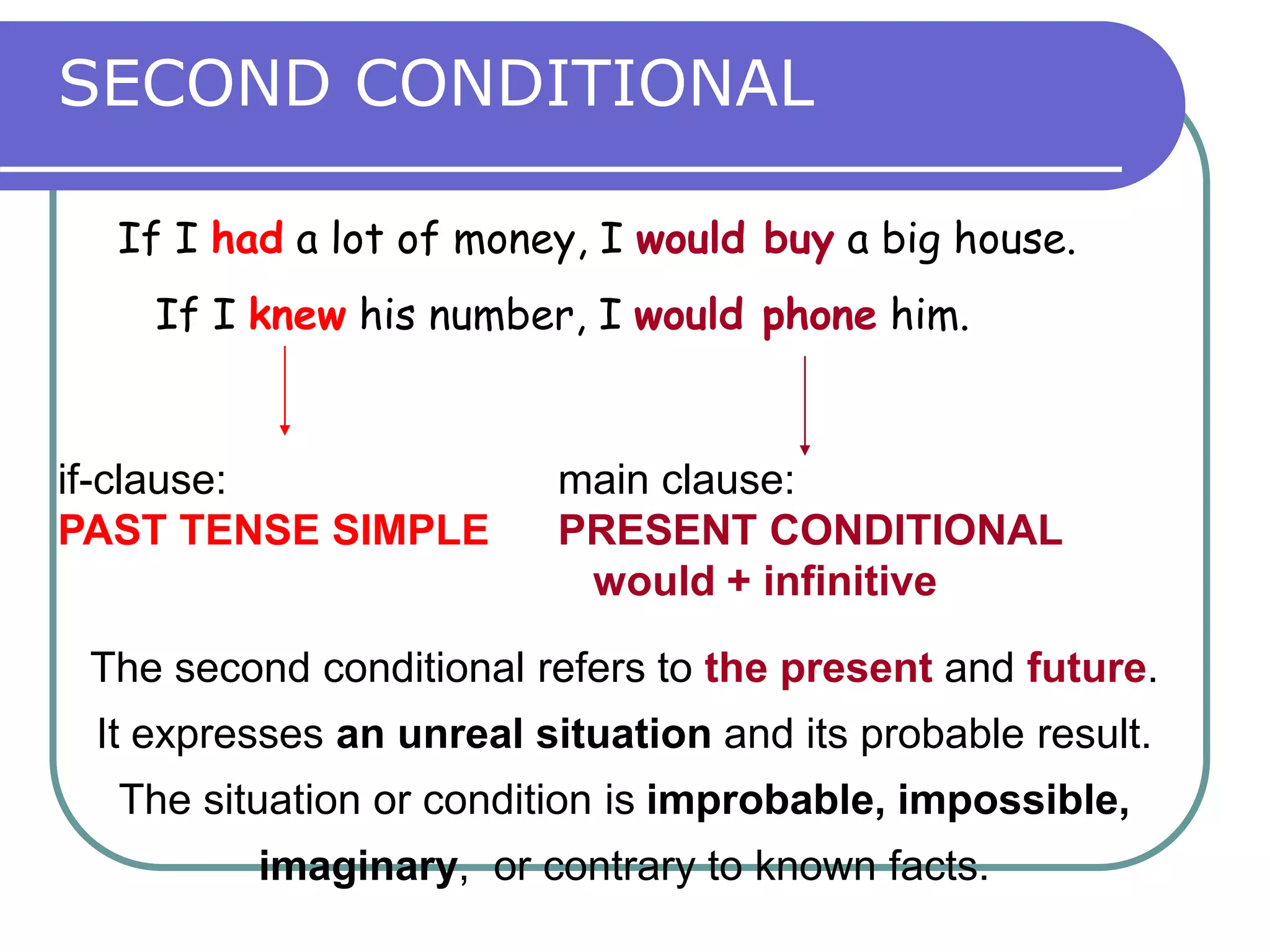 SECOND CONDITIONAL

If I had a lot of money, I would buy a big house.

If I knew his number, I would phone him.

if-clause:
PAST TENSE SIMPLE

main clause:
PRESENT CONDITIONAL
would + infinitive

The second conditional refers to the present and future.

It expresses an unreal situation and its probable result.

The situation or condition is improbable, impossible, imaginary, or contrary to known facts.